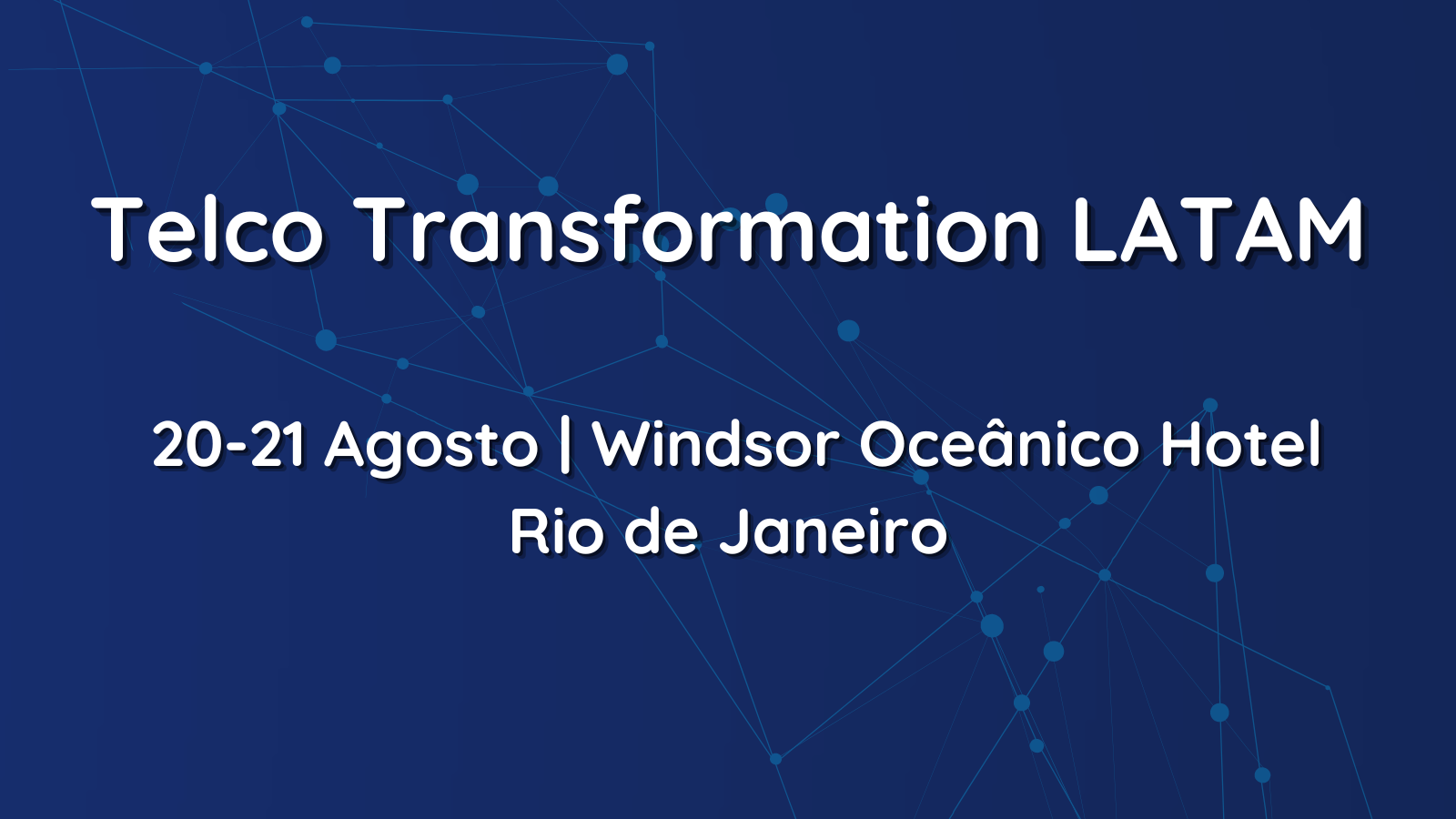 Telco Transformation LATAM

20-21 Agosto | Windsor Oceânico Hotel
Rio de Janeiro